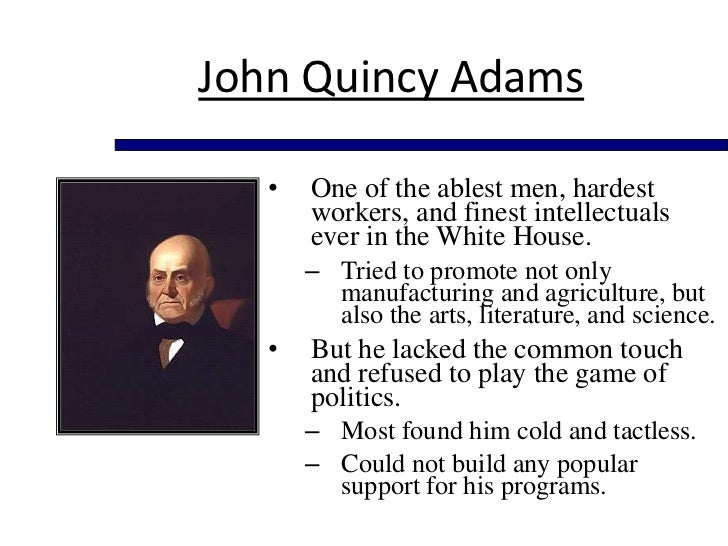 John Quincy Adams

• One of the ablest men, hardest workers, and finest intellectuals ever in the White House.
 – Tried to promote not only manufacturing and agriculture, but also the arts, literature, and science.
• But he lacked the common touch and refused to play the game of politics.
 – Most found him cold and tactless.
 – Could not build any popular support for his programs.